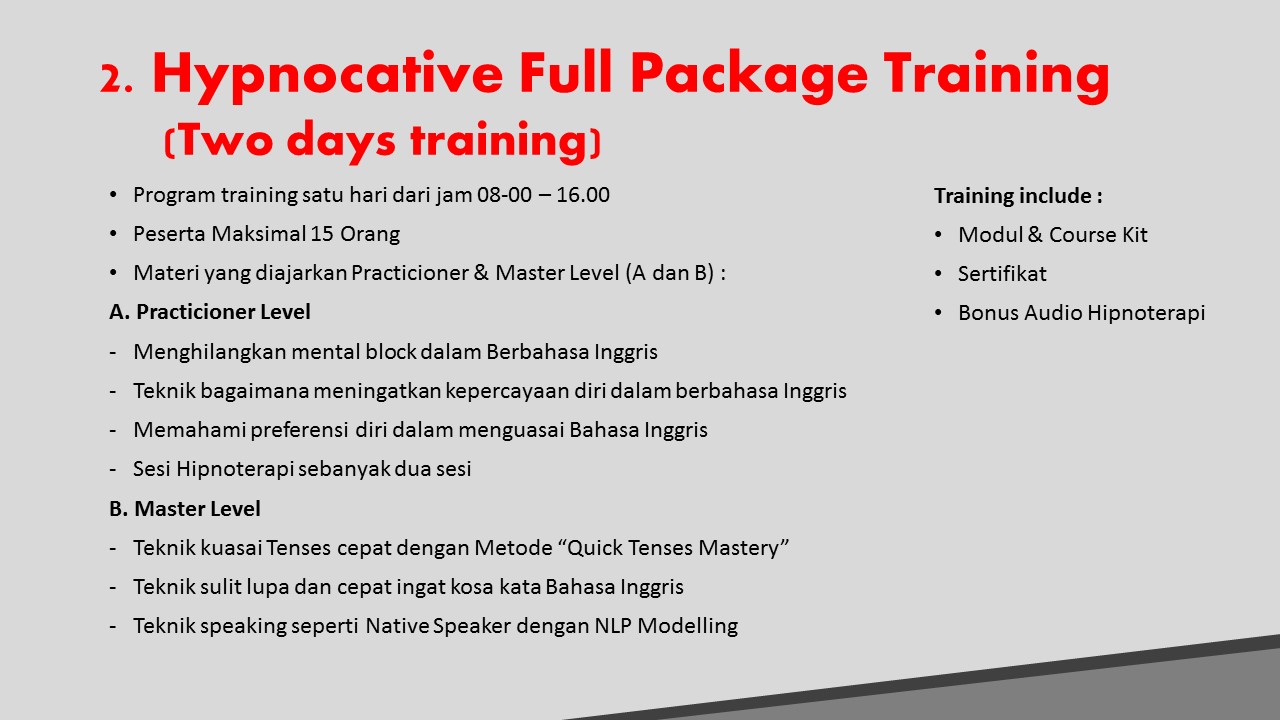 2. Hypnocative Full Package Training
(Two days training)

• Program training satu hari dari jam 08-00 – 16.00
• Peserta Maksimal 15 Orang
• Materi yang diajarkan Practicioner & Master Level (A dan B) :

A. Practicioner Level
- Menghilangkan mental block dalam Berbahasa Inggris
- Teknik bagaimana meningatkan kepercayaan diri dalam berbahasa Inggris
- Memahami preferensi diri dalam menguasai Bahasa Inggris
- Sesi Hipnoterapi sebanyak dua sesi

B. Master Level
- Teknik kuasai Tenses cepat dengan Metode “Quick Tenses Mastery”
- Teknik sulit lupa dan cepat ingat kosa kata Bahasa Inggris
- Teknik speaking seperti Native Speaker dengan NLP Modelling

Training include :
• Modul & Course Kit
• Sertifikat
• Bonus Audio Hipnoterapi